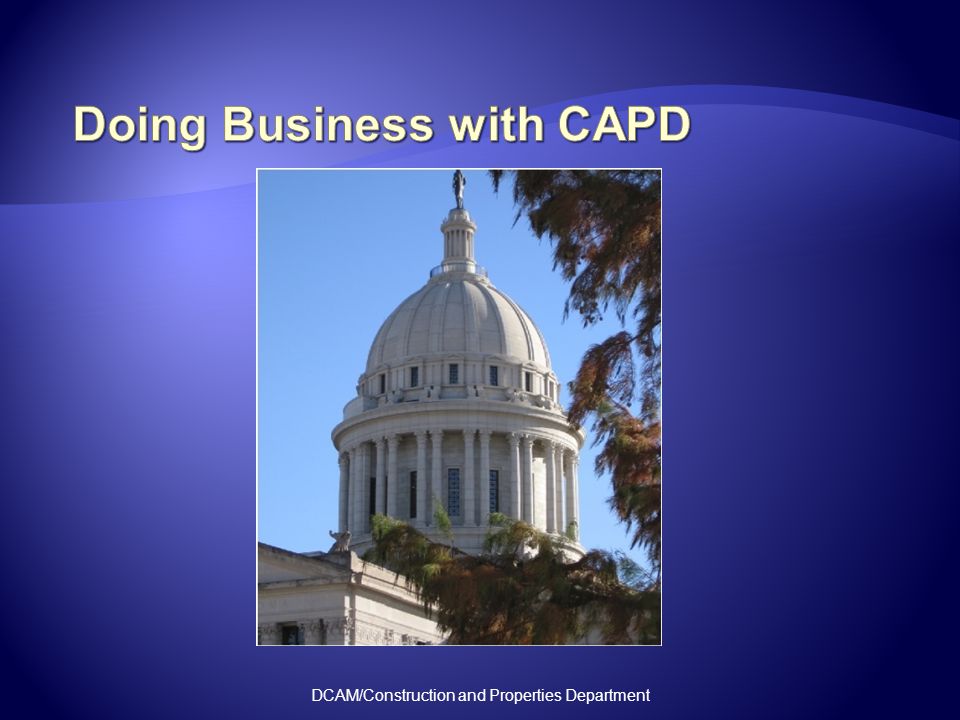 Doing Business with CAPD

DCAM/Construction and Properties Department